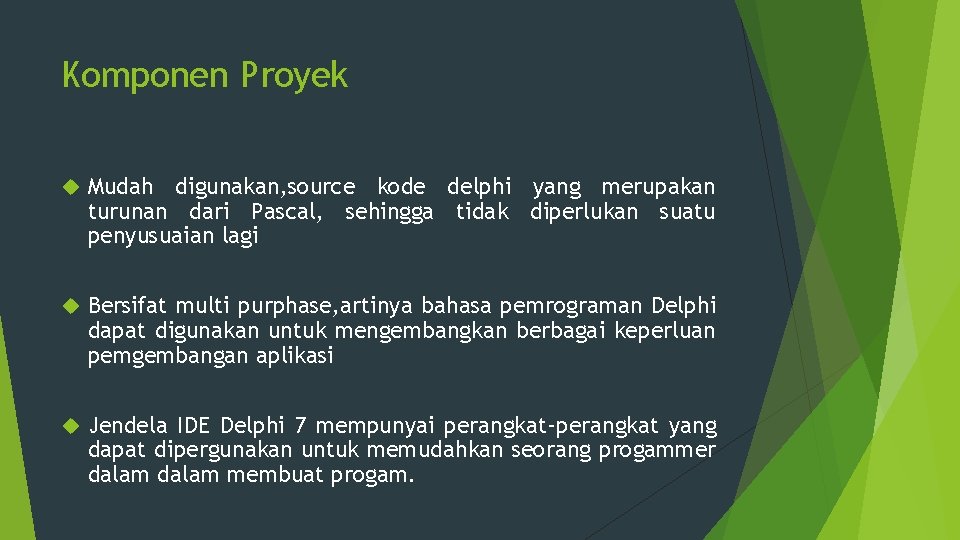 Komponen Proyek

Mudah digunakan,source kode delphi yang merupakan turunan dari Pascal, sehingga tidak diperlukan suatu penyusuaian lagi

Bersifat multi purphase,artinya bahasa pemrograman Delphi dapat digunakan untuk mengembangkan berbagai keperluan pemgembangan aplikasi

Jendela IDE Delphi 7 mempunyai perangkat-perangkat yang dapat dipergunakan untuk memudahkan seorang progammer dalam dalam membuat progam.